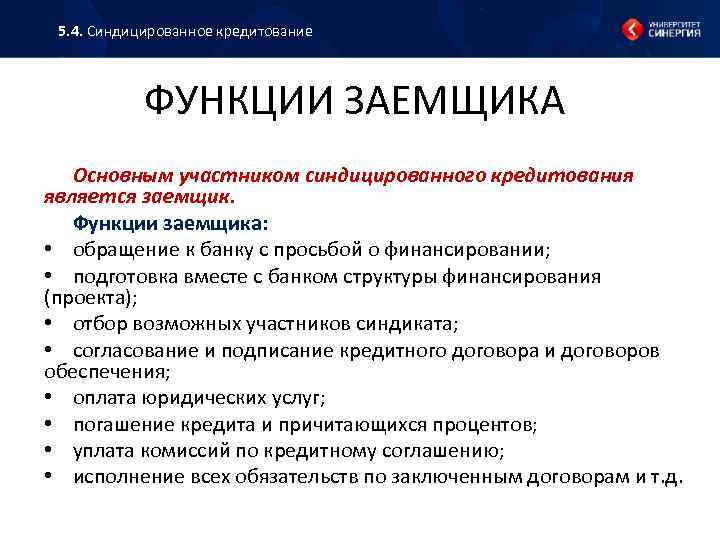 5.4. Синдицированное кредитование

УНИВЕРСИТЕТ СИНЕРГИЯ

ФУНКЦИИ ЗАЕМЩИКА

Основным участником синдицированного кредитования является заемщик.

Функции заемщика:

• обращение к банку с просьбой о финансировании;
• подготовка вместе с банком структуры финансирования (проекта);
• отбор возможных участников синдиката;
• согласование и подписание кредитного договора и договоров обеспечения;
• оплата юридических услуг;
• погашение кредита и причитающихся процентов;
• уплата комиссий по кредитному соглашению;
• исполнение всех обязательств по заключенным договорам и т.д.